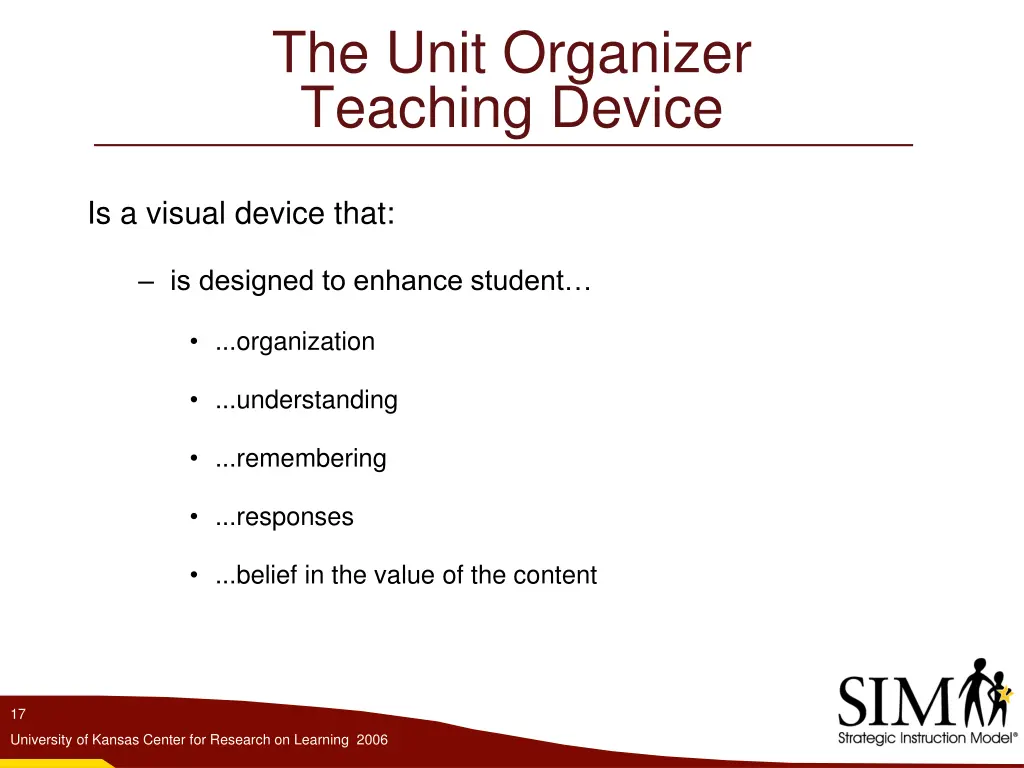 The Unit Organizer Teaching Device

Is a visual device that:

– is designed to enhance student…

• ...organization

• ...understanding

• ...remembering

• ...responses

• ...belief in the value of the content

17

University of Kansas Center for Research on Learning 2006

SIM

Strategic Instruction Model®